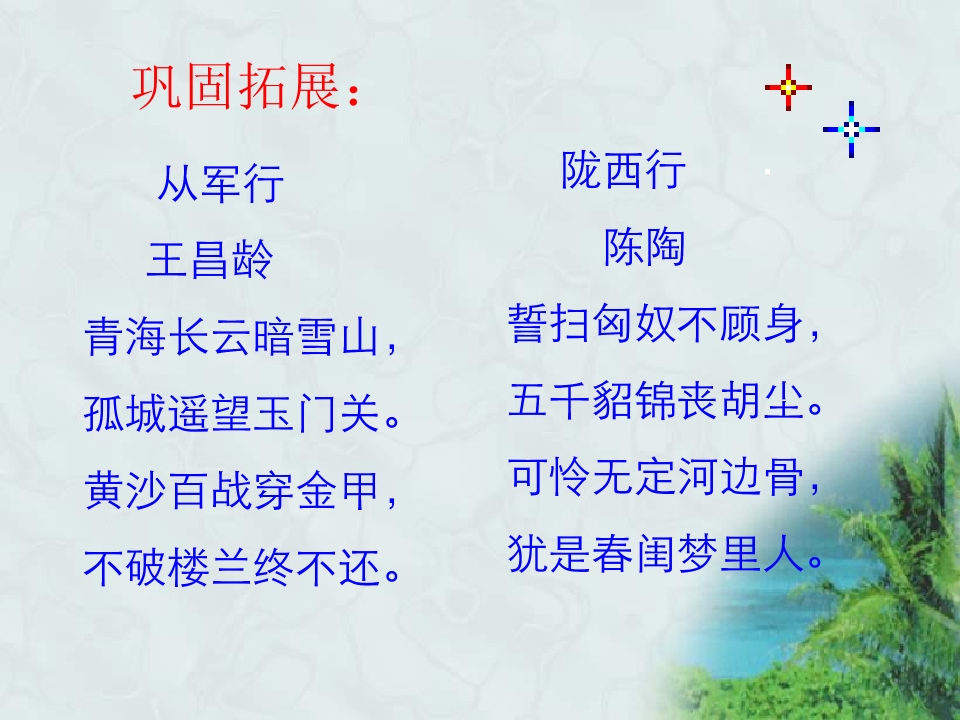 巩固拓展：

从军行

王昌龄

青海长云暗雪山，

孤城遥望玉门关。

黄沙百战穿金甲，

不破楼兰终不还。

陇西行

陈陶

誓扫匈奴不顾身，

五千貂锦丧胡尘。

可怜无定河边骨，

犹是春闺梦里人。